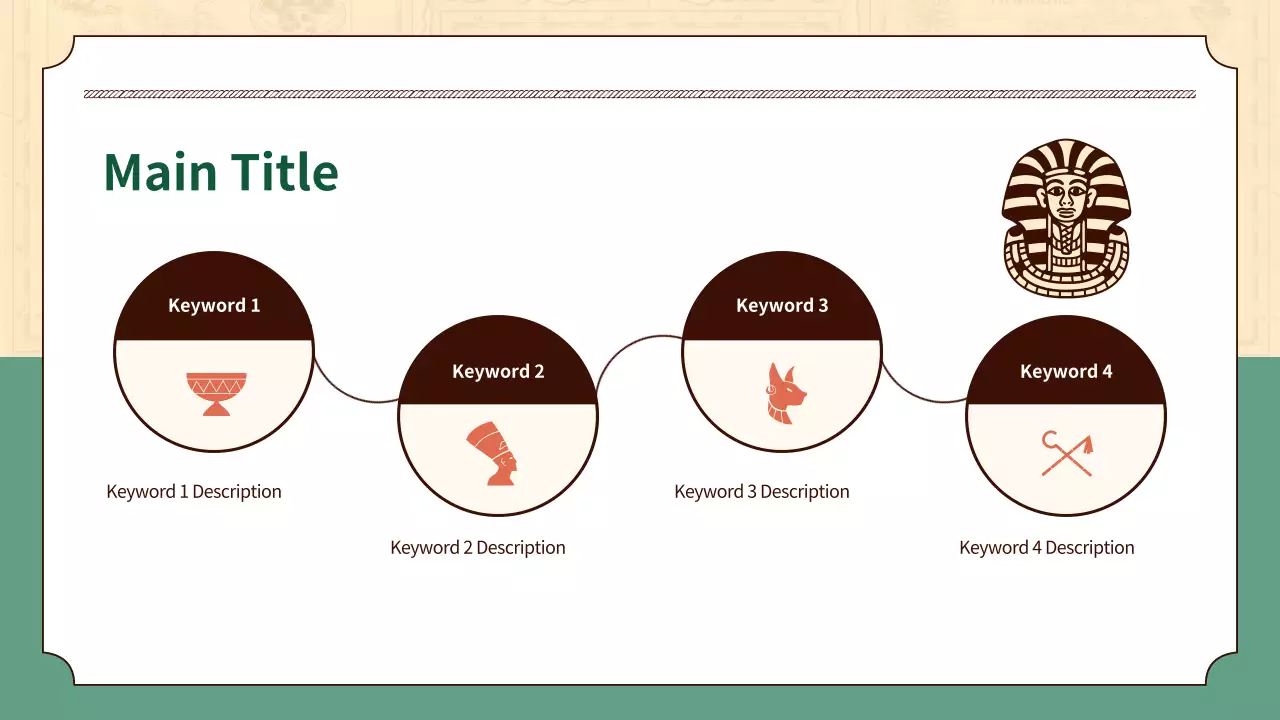 Main Title

Keyword 1

Keyword 1 Description

Keyword 2

Keyword 2 Description

Keyword 3

Keyword 3 Description

Keyword 4

Keyword 4 Description